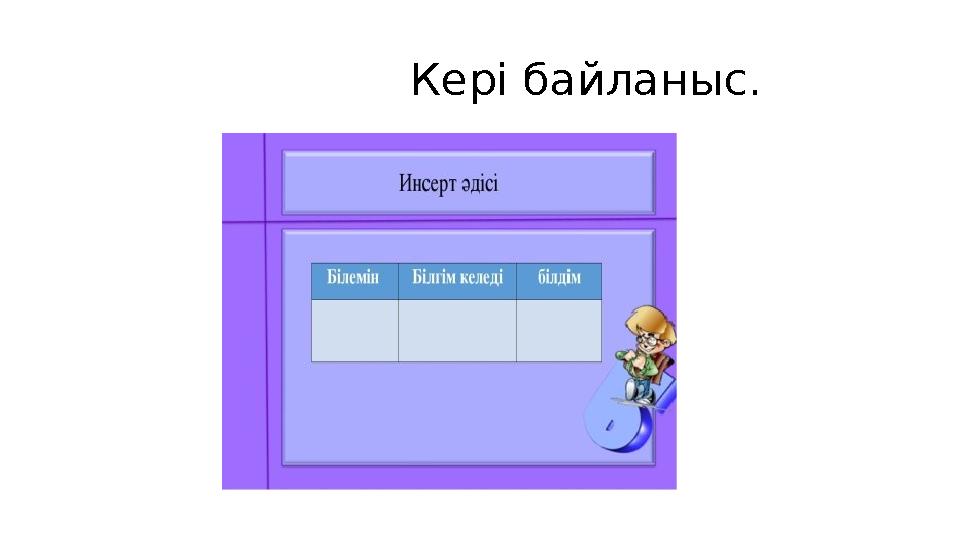 Кері байланыс.

Инсерт әдісі

| Білемін | Білгім келеді | білдім |
|---|---|---|
| | | |